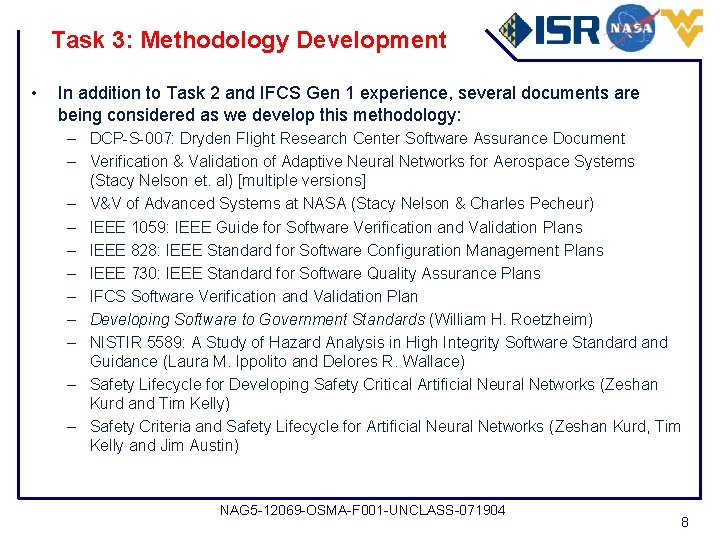 Task 3: Methodology Development

ISR NASA

• In addition to Task 2 and IFCS Gen 1 experience, several documents are being considered as we develop this methodology:
– DCP-S-007: Dryden Flight Research Center Software Assurance Document
– Verification & Validation of Adaptive Neural Networks for Aerospace Systems (Stacy Nelson et. al) [multiple versions]
– V&V of Advanced Systems at NASA (Stacy Nelson & Charles Pecheur)
– IEEE 1059: IEEE Guide for Software Verification and Validation Plans
– IEEE 828: IEEE Standard for Software Configuration Management Plans
– IEEE 730: IEEE Standard for Software Quality Assurance Plans
– IFCS Software Verification and Validation Plan
– Developing Software to Government Standards (William H. Roetzheim)
– NISTIR 5589: A Study of Hazard Analysis in High Integrity Software Standard and Guidance (Laura M. Ippolito and Delores R. Wallace)
– Safety Lifecycle for Developing Safety Critical Artificial Neural Networks (Zeshan Kurd and Tim Kelly)
– Safety Criteria and Safety Lifecycle for Artificial Neural Networks (Zeshan Kurd, Tim Kelly and Jim Austin)

NAG5-12069-OSMA-F001-UNCLASS-071904

8